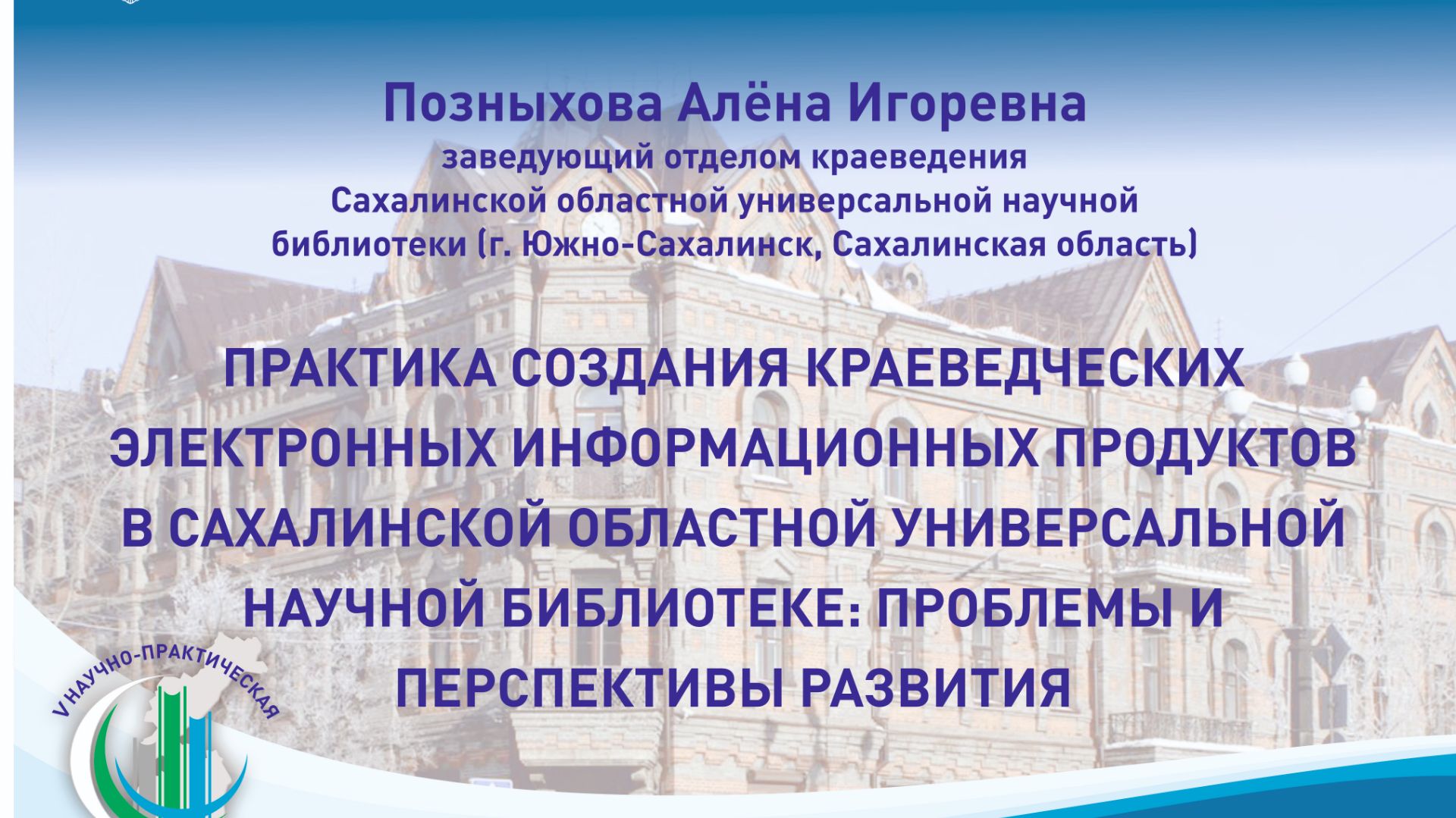 Позныхова Алёна Игоревна
заведующий отделом краеведения Сахалинской областной универсальной научной библиотеки (г. Южно-Сахалинск, Сахалинская область)

ПРАКТИКА СОЗДАНИЯ КРАЕВЕДЧЕСКИХ ЭЛЕКТРОННЫХ ИНФОРМАЦИОННЫХ ПРОДУКТОВ В САХАЛИНСКОЙ ОБЛАСТНОЙ УНИВЕРСАЛЬНОЙ НАУЧНОЙ БИБЛИОТЕКЕ: ПРОБЛЕМЫ И ПЕРСПЕКТИВЫ РАЗВИТИЯ

V НАУЧНО-ПРАКТИЧЕСКАЯ